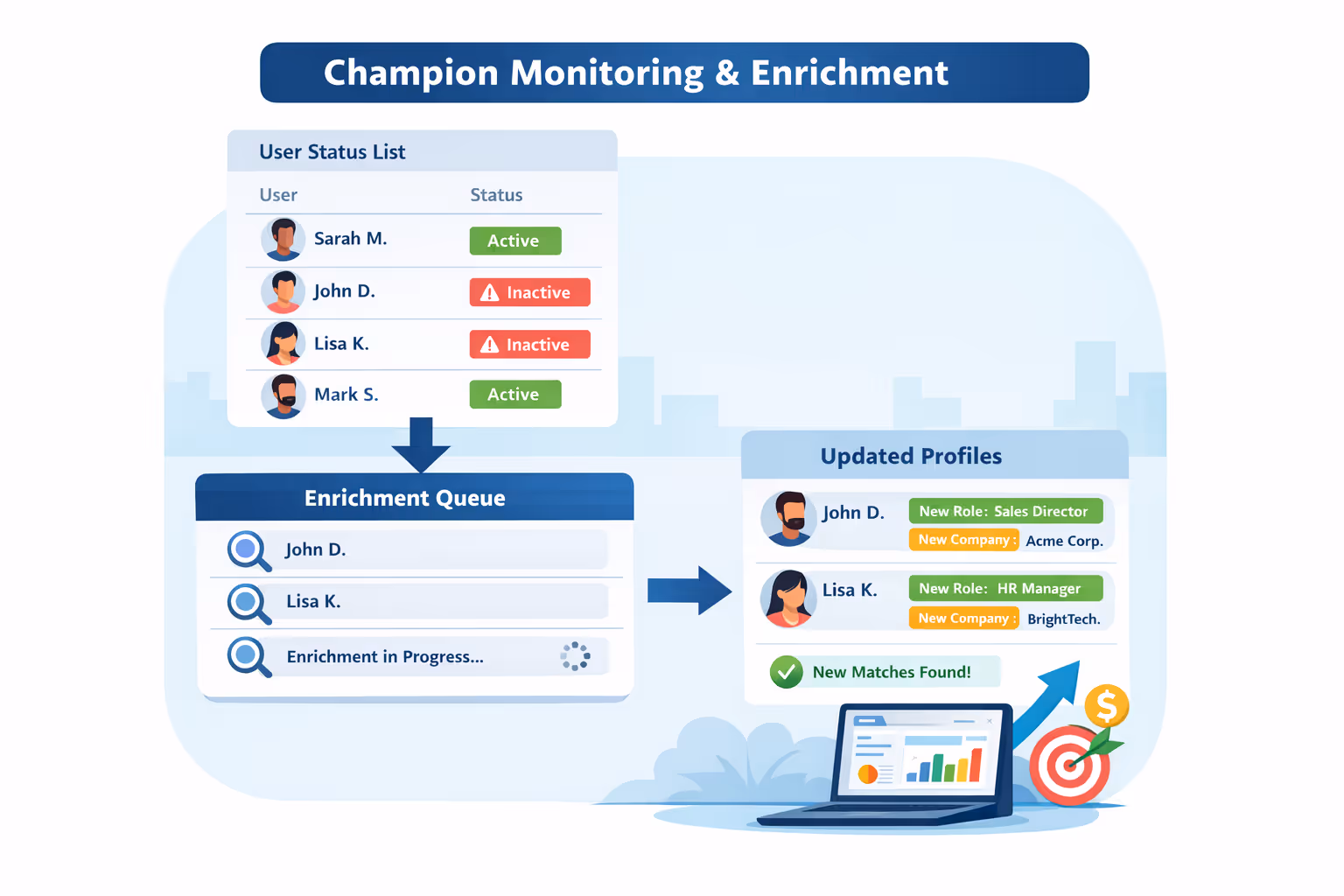 Champion Monitoring & Enrichment

User Status List

| User | Status |
|---|---|
| Sarah M. | Active |
| John D. | Inactive |
| Lisa K. | Inactive |
| Mark S. | Active |

Enrichment Queue

John D.

Lisa K.

Enrichment in Progress...

Updated Profiles

John D. New Role: Sales Director
New Company : Acme Corp.

Lisa K. New Role: HR Manager
New Company : BrightTech.

New Matches Found!

$